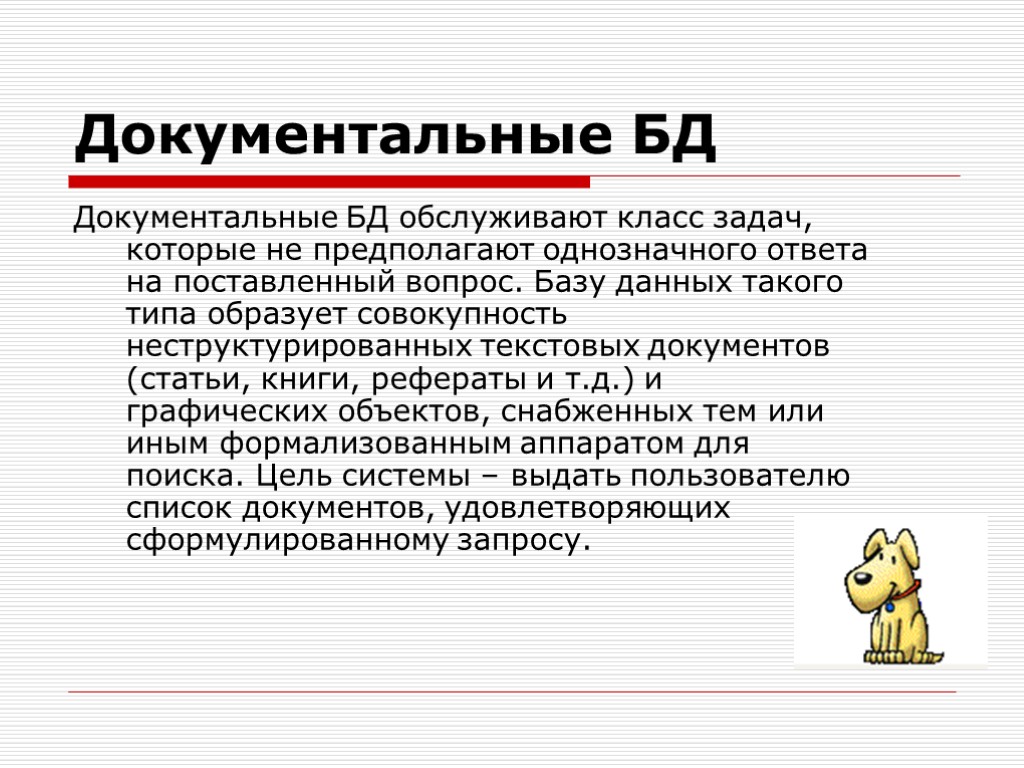 Документальные БД

Документальные БД обслуживают класс задач, которые не предполагают однозначного ответа на поставленный вопрос. Базу данных такого типа образует совокупность неструктурированных текстовых документов (статьи, книги, рефераты и т.д.) и графических объектов, снабженных тем или иным формализованным аппаратом для поиска. Цель системы – выдать пользователю список документов, удовлетворяющих сформулированному запросу.